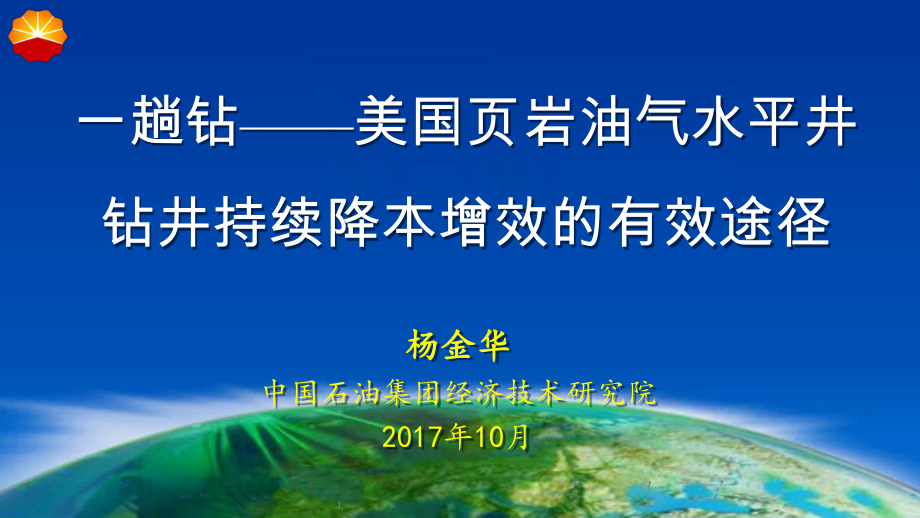 一趟钻——美国页岩油气水平井钻井持续降本增效的有效途径

杨金华

中国石油集团经济技术研究院

2017年10月